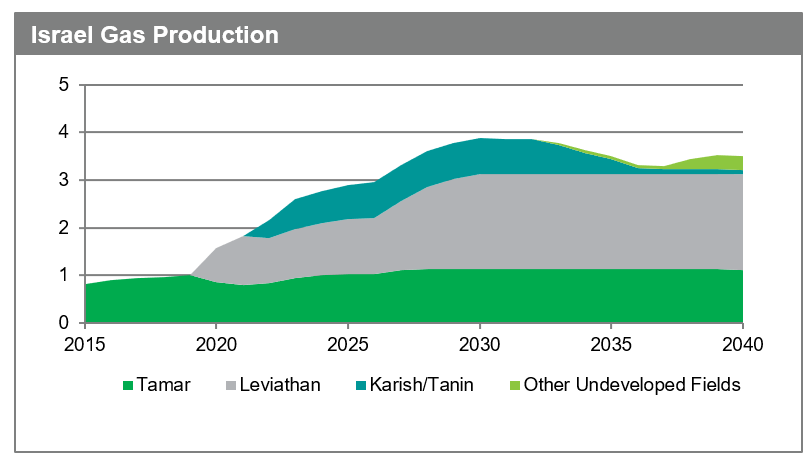 Israel Gas Production

5
4
3
2
1
0

2015 2020 2025 2030 2035 2040

Tamar Leviathan Karish/Tanin Other Undeveloped Fields